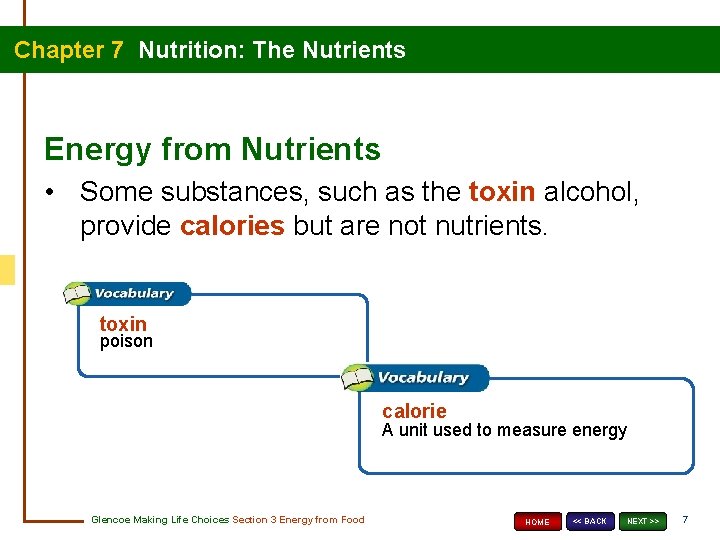 Chapter 7 Nutrition: The Nutrients

Energy from Nutrients

• Some substances, such as the toxin alcohol, provide calories but are not nutrients.

Vocabulary

toxin
poison

Vocabulary

calorie
A unit used to measure energy

Glencoe Making Life Choices Section 3 Energy from Food

HOME << BACK NEXT >> 7